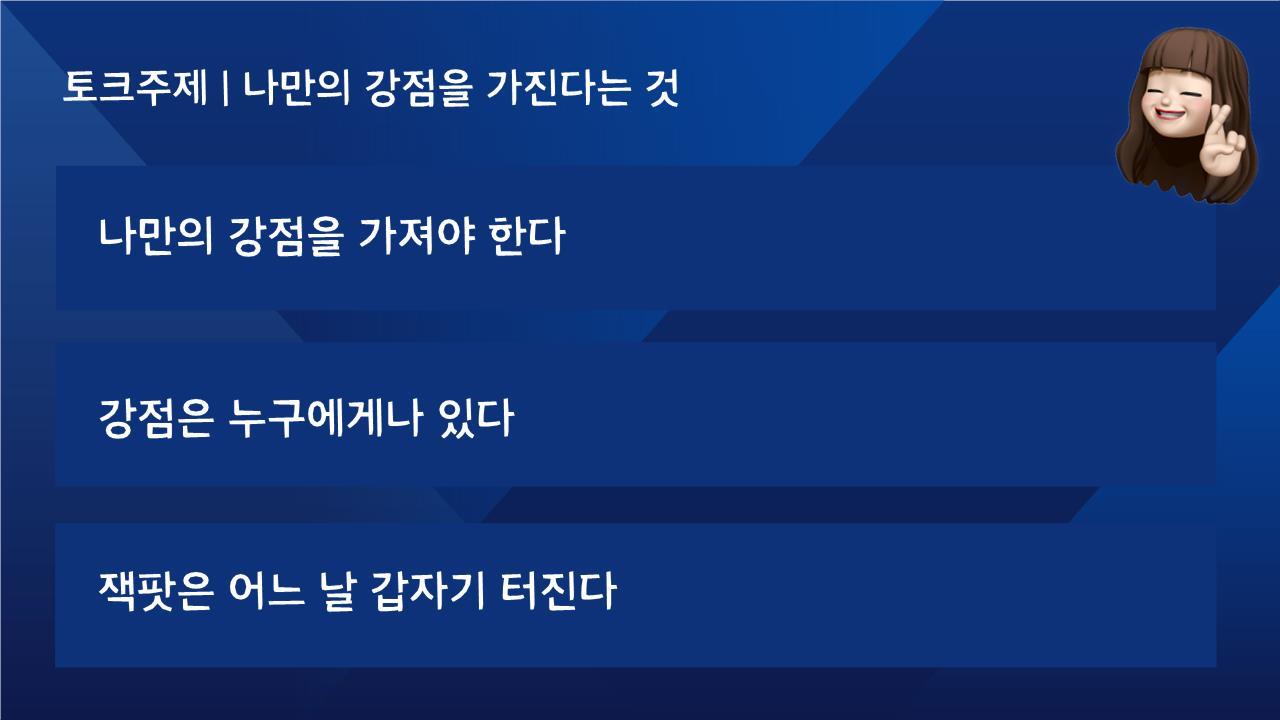 토크주제 | 나만의 강점을 가진다는 것

나만의 강점을 가져야 한다

강점은 누구에게나 있다

잭팟은 어느 날 갑자기 터진다